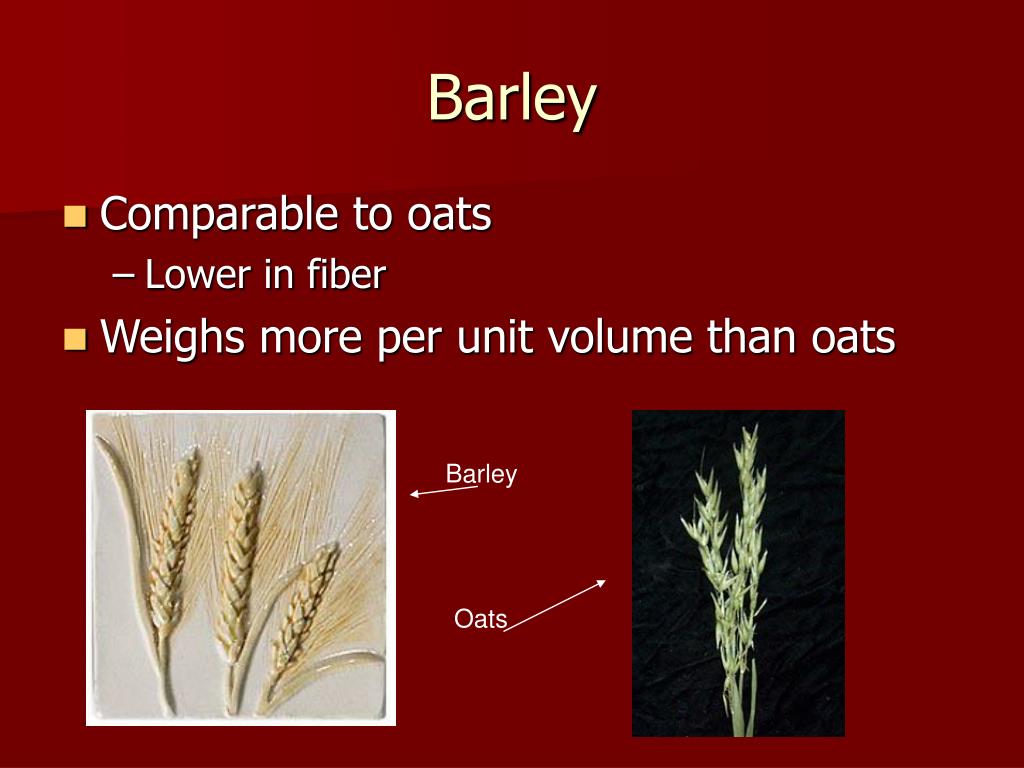 Barley

Comparable to oats
– Lower in fiber

Weighs more per unit volume than oats

Barley

Oats